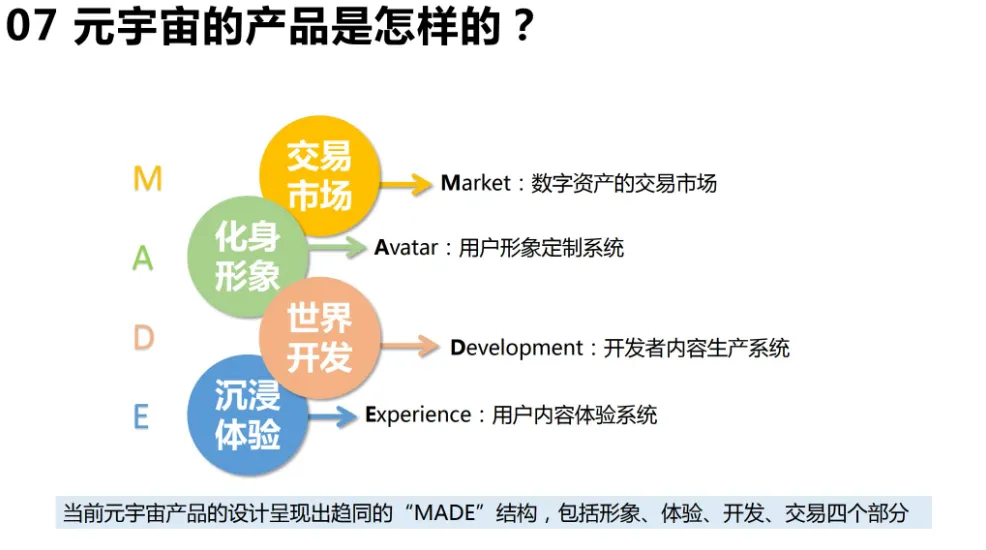 07 元宇宙的产品是怎样的？

M 交易市场 Market：数字资产的交易市场

A 化身形象 Avatar：用户形象定制系统

D 世界开发 Development：开发者内容生产系统

E 沉浸体验 Experience：用户内容体验系统

当前元宇宙产品的设计呈现出趋同的“MADE”结构，包括形象、体验、开发、交易四个部分